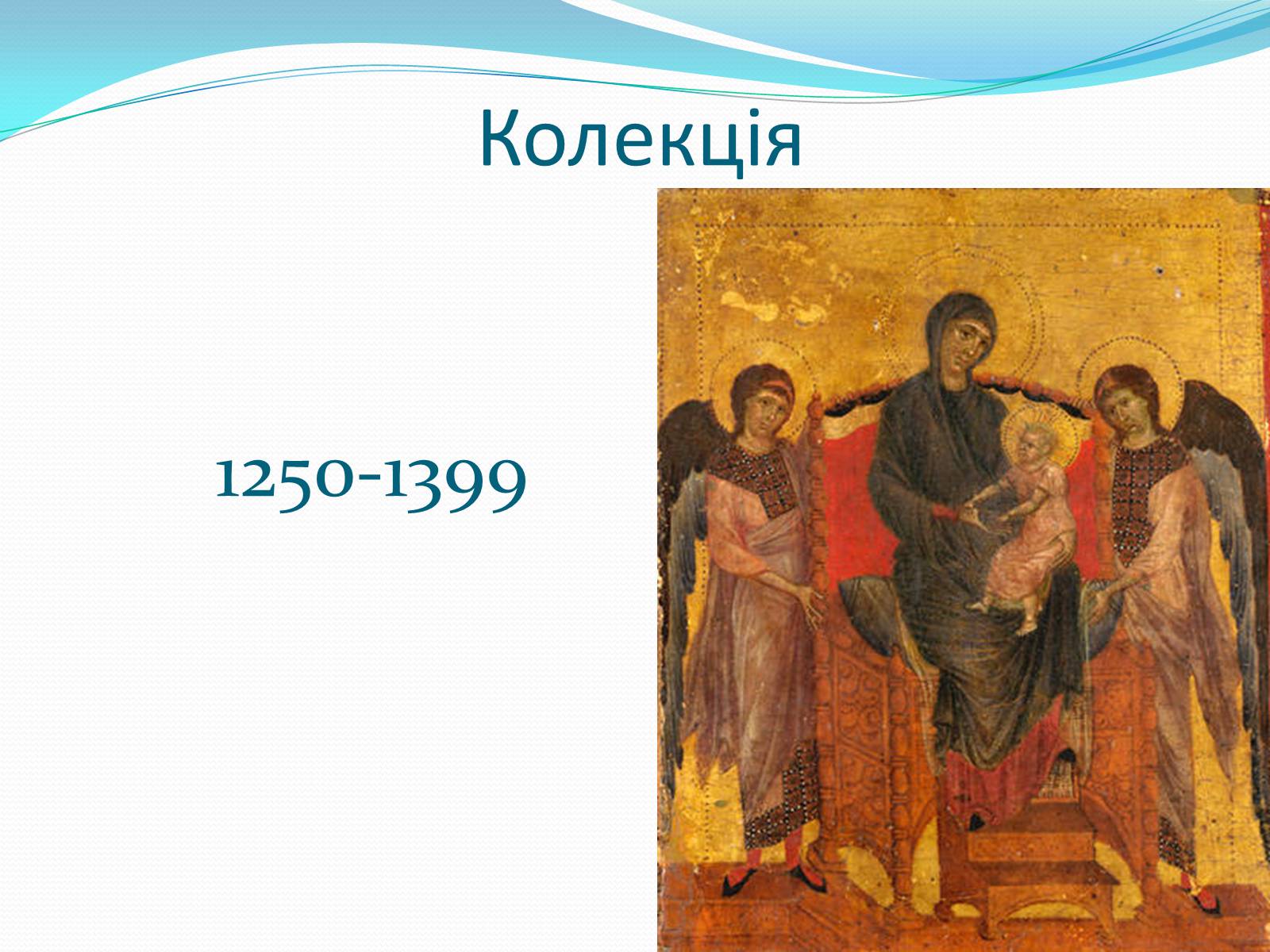 Колекція

1250-1399